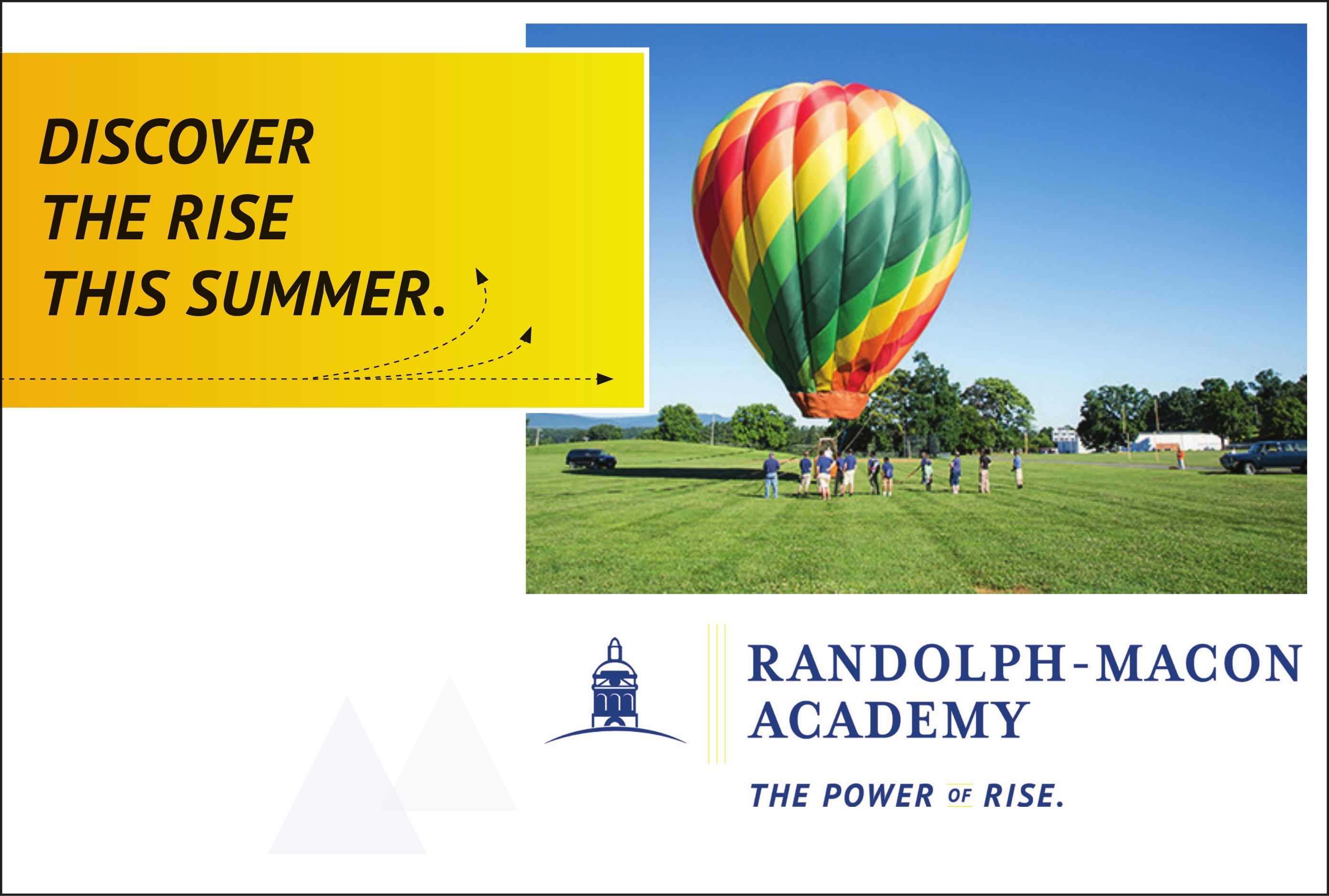 DISCOVER THE RISE THIS SUMMER.

RANDOLPH-MACON ACADEMY

THE POWER OF RISE.